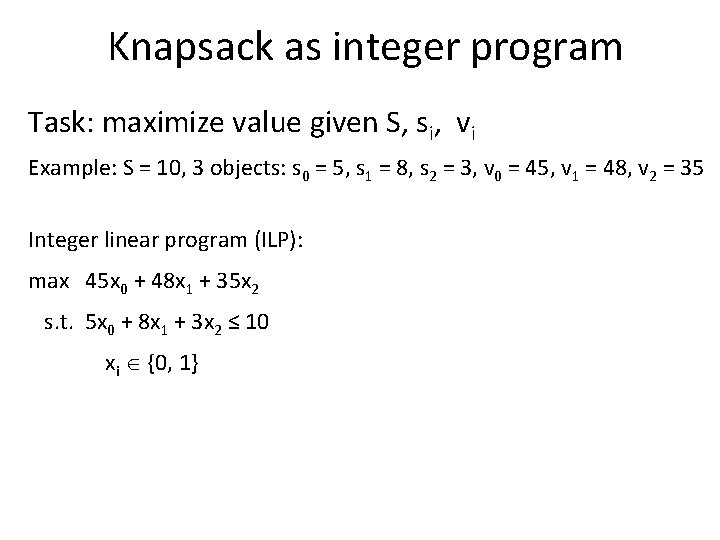 Knapsack as integer program

Task: maximize value given S, $s_i$, $v_i$

Example: S = 10, 3 objects: $s_0 = 5$, $s_1 = 8$, $s_2 = 3$, $v_0 = 45$, $v_1 = 48$, $v_2 = 35$

Integer linear program (ILP):

max $45x_0 + 48x_1 + 35x_2$

s.t. $5x_0 + 8x_1 + 3x_2 \leq 10$

$x_i \in \{0, 1\}$